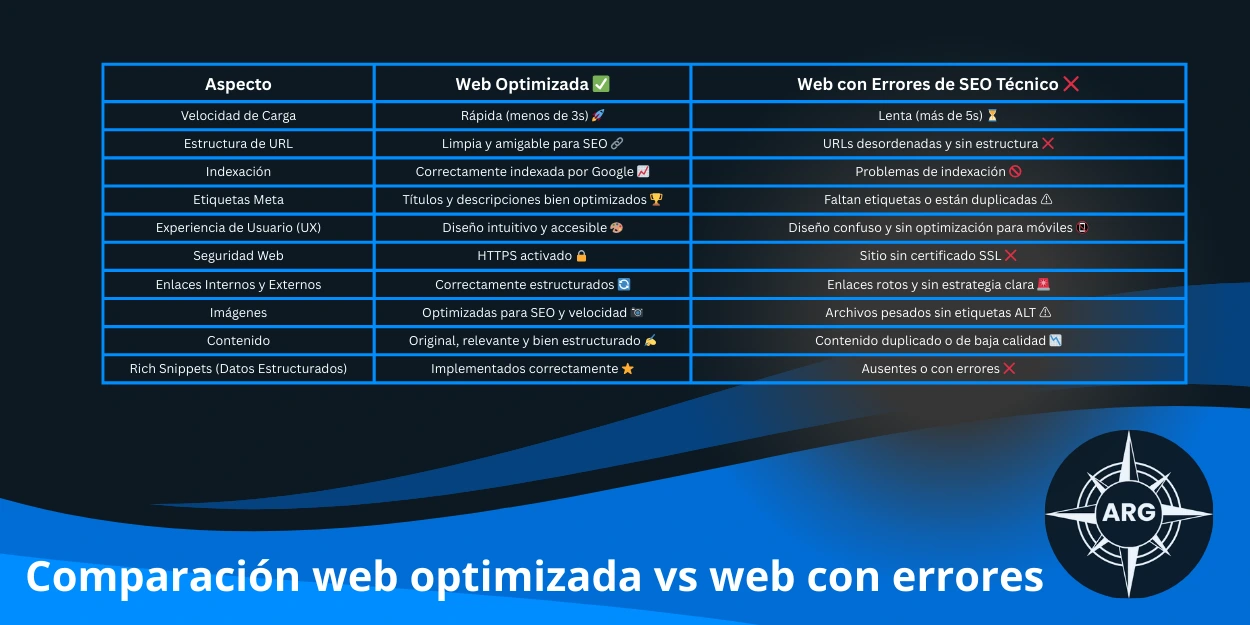 | Aspecto | Web Optimizada ✅ | Web con Errores de SEO Técnico ❌ |
|---|---|---|
| Velocidad de Carga | Rápida (menos de 3s) 🚀 | Lenta (más de 5s) ⏳ |
| Estructura de URL | Limpia y amigable para SEO 🔗 | URLs desordenadas y sin estructura ❌ |
| Indexación | Correctamente indexada por Google 📈 | Problemas de indexación 🚫 |
| Etiquetas Meta | Títulos y descripciones bien optimizados 🏆 | Faltan etiquetas o están duplicadas ⚠️ |
| Experiencia de Usuario (UX) | Diseño intuitivo y accesible 🎨 | Diseño confuso y sin optimización para móviles 📵 |
| Seguridad Web | HTTPS activado 🔒 | Sitio sin certificado SSL ❌ |
| Enlaces Internos y Externos | Correctamente estructurados 🔄 | Enlaces rotos y sin estrategia clara 🚨 |
| Imágenes | Optimizadas para SEO y velocidad 🖼️ | Archivos pesados sin etiquetas ALT ⚠️ |
| Contenido | Original, relevante y bien estructurado ✍️ | Contenido duplicado o de baja calidad 📉 |
| Rich Snippets (Datos Estructurados) | Implementados correctamente ⭐ | Ausentes o con errores ❌ |

Comparación web optimizada vs web con errores

ARG